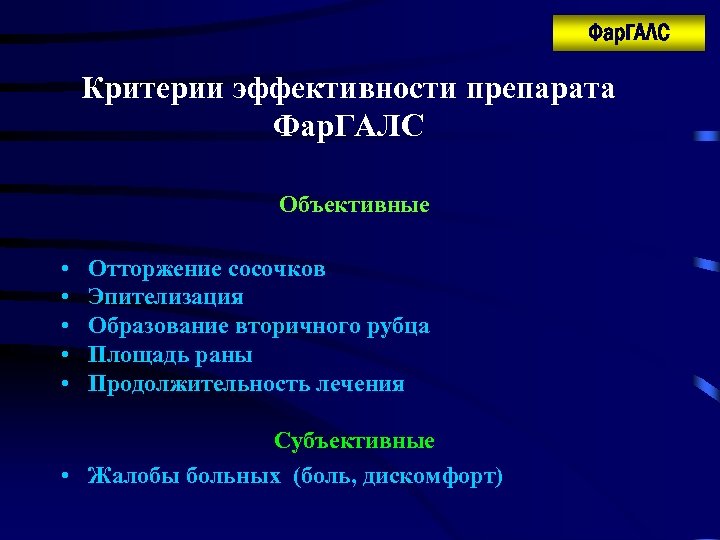 ФарГАЛС

Критерии эффективности препарата ФарГАЛС

Объективные

• Отторжение сосочков
• Эпителизация
• Образование вторичного рубца
• Площадь раны
• Продолжительность лечения

Субъективные

• Жалобы больных (боль, дискомфорт)